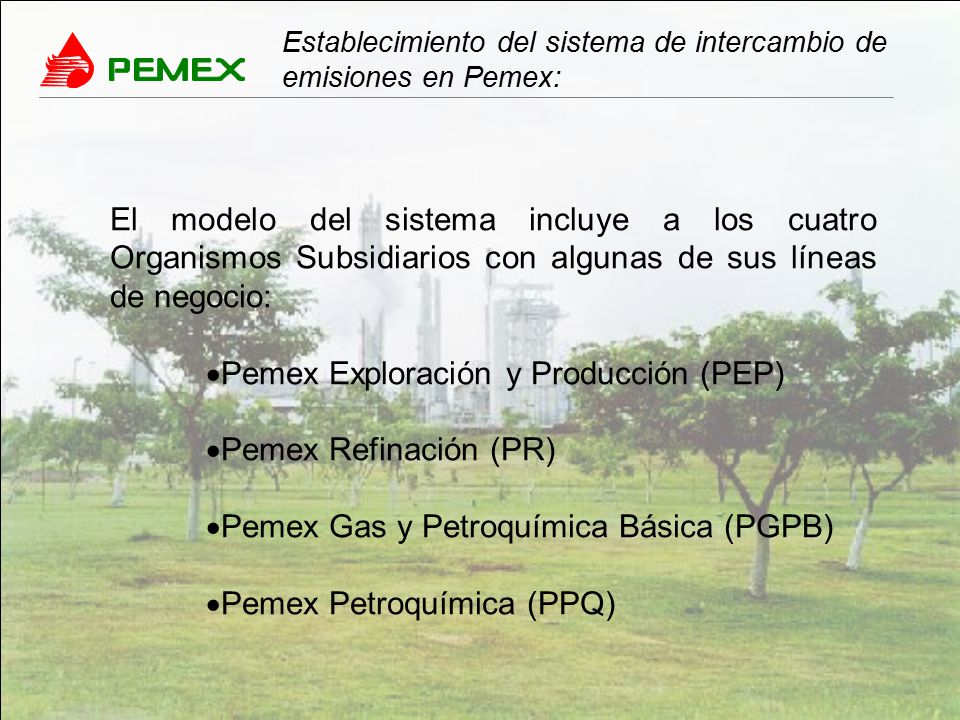 PEMEX

Establecimiento del sistema de intercambio de emisiones en Pemex:

El modelo del sistema incluye a los cuatro Organismos Subsidiarios con algunas de sus líneas de negocio:

•Pemex Exploración y Producción (PEP)

•Pemex Refinación (PR)

•Pemex Gas y Petroquímica Básica (PGPB)

•Pemex Petroquímica (PPQ)